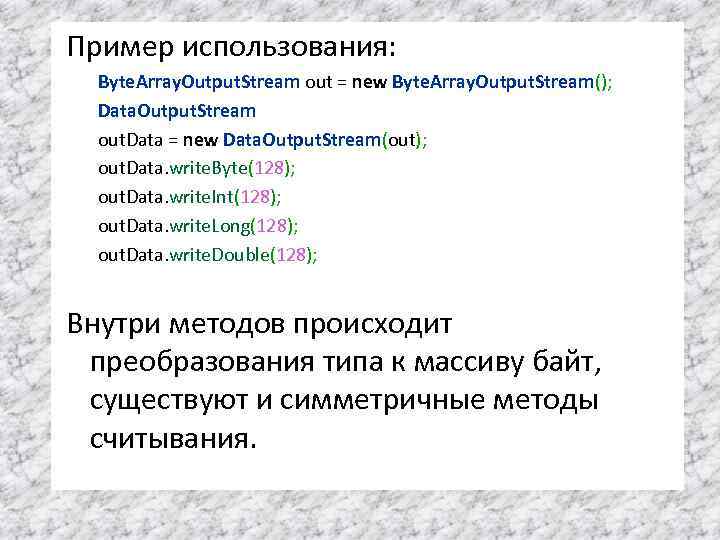 Пример использования:

ByteArrayOutputStream out = new ByteArrayOutputStream();
DataOutputStream
outData = new DataOutputStream(out);
outData.writeByte(128);
outData.writeInt(128);
outData.writeLong(128);
outData.writeDouble(128);

Внутри методов происходит преобразования типа к массиву байт, существуют и симметричные методы считывания.